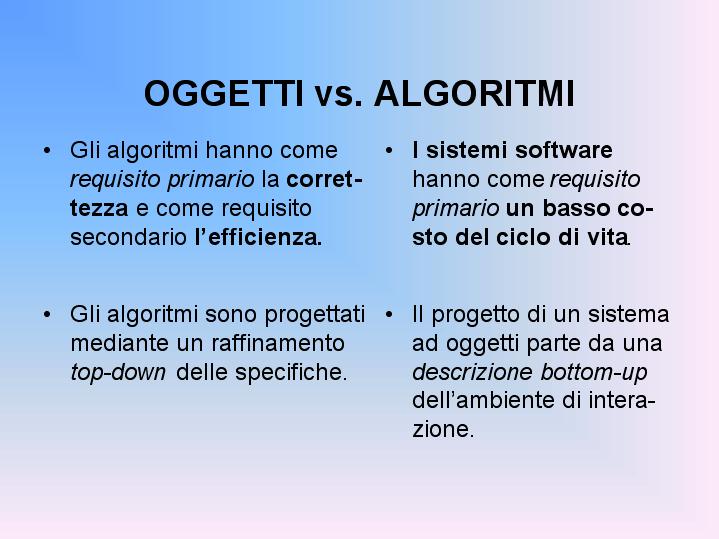 OGGETTI vs. ALGORITMI

• Gli algoritmi hanno come requisito primario la correttezza e come requisito secondario l'efficienza.

• Gli algoritmi sono progettati mediante un raffinamento top-down delle specifiche.

• I sistemi software hanno come requisito primario un basso costo del ciclo di vita.

• Il progetto di un sistema ad oggetti parte da una descrizione bottom-up dell'ambiente di interazione.